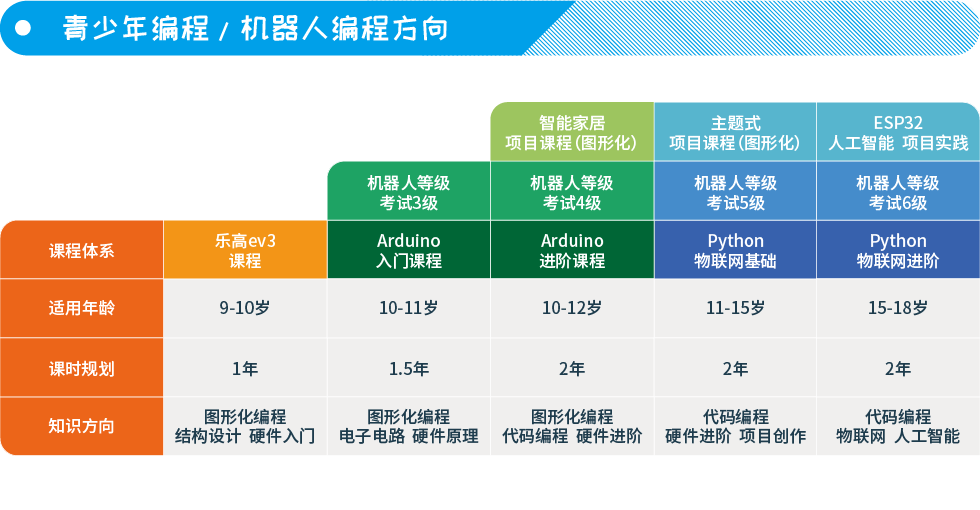 青少年编程 / 机器人编程方向

| | | | 智能家居 项目课程（图形化） | 主题式 项目课程（图形化） | ESP32 人工智能 项目实践 |
|---|---|---|---|---|---|
| | | 机器人等级 考试3级 | 机器人等级 考试4级 | 机器人等级 考试5级 | 机器人等级 考试6级 |
| 课程体系 | 乐高ev3 课程 | Arduino 入门课程 | Arduino 进阶课程 | Python 物联网基础 | Python 物联网进阶 |
| 适用年龄 | 9-10岁 | 10-11岁 | 10-12岁 | 11-15岁 | 15-18岁 |
| 课时规划 | 1年 | 1.5年 | 2年 | 2年 | 2年 |
| 知识方向 | 图形化编程 结构设计 硬件入门 | 图形化编程 电子电路 硬件原理 | 图形化编程 代码编程 硬件进阶 | 代码编程 硬件进阶 项目创作 | 代码编程 物联网 人工智能 |